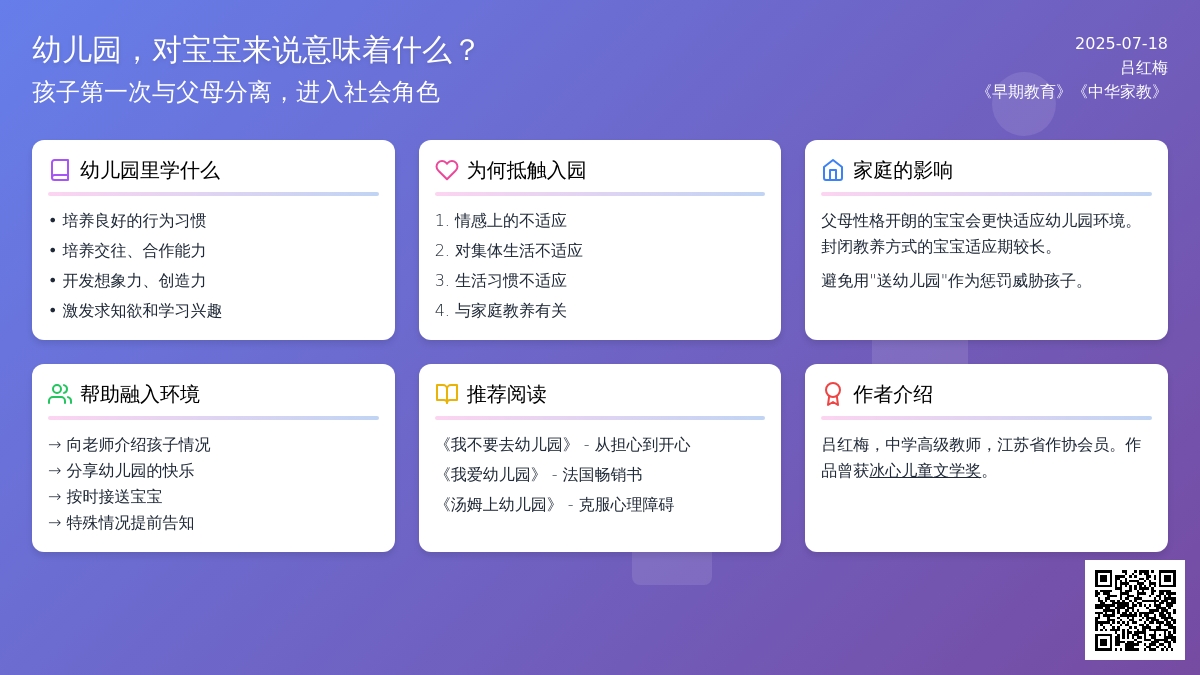 幼儿园，对宝宝来说意味着什么？
孩子第一次与父母分离，进入社会角色

2025-07-18
吕红梅
《早期教育》《中华家教》

幼儿园里学什么

• 培养良好的行为习惯
• 培养交往、合作能力
• 开发想象力、创造力
• 激发求知欲和学习兴趣

为何抵触入园

1. 情感上的不适应
2. 对集体生活不适应
3. 生活习惯不适应
4. 与家庭教养有关

家庭的影响

父母性格开朗的宝宝会更快适应幼儿园环境。封闭教养方式的宝宝适应期较长。

避免用"送幼儿园"作为惩罚威胁孩子。

帮助融入环境

→ 向老师介绍孩子情况
→ 分享幼儿园的快乐
→ 按时接送宝宝
→ 特殊情况提前告知

推荐阅读

《我不要去幼儿园》 - 从担心到开心
《我爱幼儿园》 - 法国畅销书
《汤姆上幼儿园》 - 克服心理障碍

作者介绍

吕红梅，中学高级教师，江苏省作协会员。作品曾获冰心儿童文学奖。